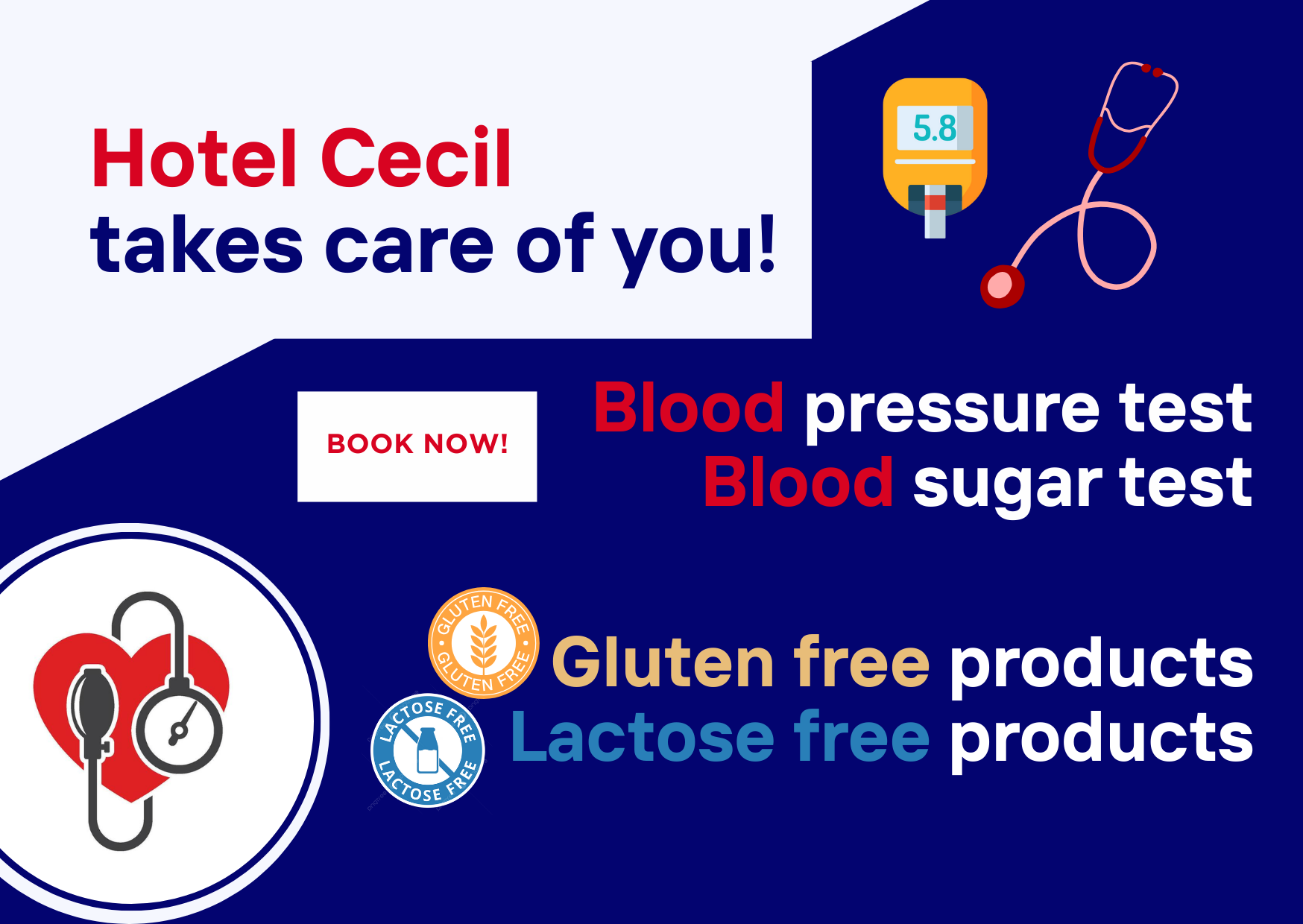 Hotel Cecil
takes care of you!

5.8

BOOK NOW!

Blood pressure test
Blood sugar test

GLUTEN FREE GLUTEN FREE

Gluten free products

LACTOSE FREE LACTOSE FREE

Lactose free products